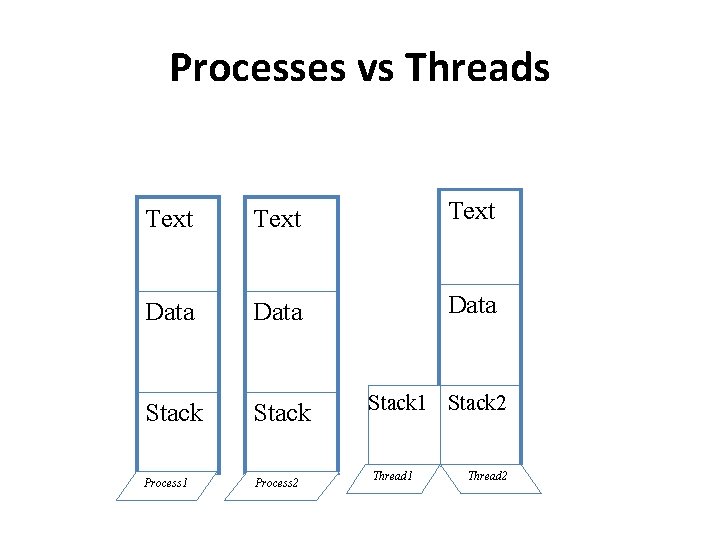 Processes vs Threads

Text
Data
Stack
Process1

Text
Data
Stack
Process2

Text
Data
Stack1
Stack2
Thread1
Thread2